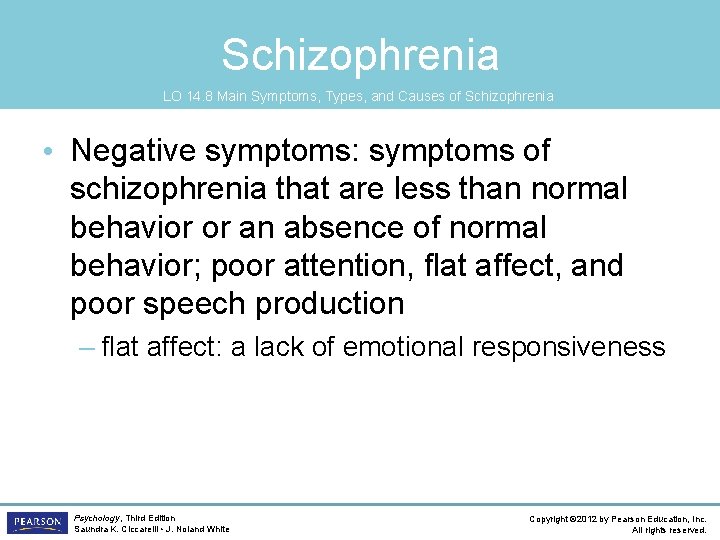 Schizophrenia

LO 14.8 Main Symptoms, Types, and Causes of Schizophrenia

• Negative symptoms: symptoms of schizophrenia that are less than normal behavior or an absence of normal behavior; poor attention, flat affect, and poor speech production

– flat affect: a lack of emotional responsiveness

PEARSON

Psychology, Third Edition
Saundra K. Ciccarelli • J. Noland White

Copyright ©2012 by Pearson Education, Inc.
All rights reserved.